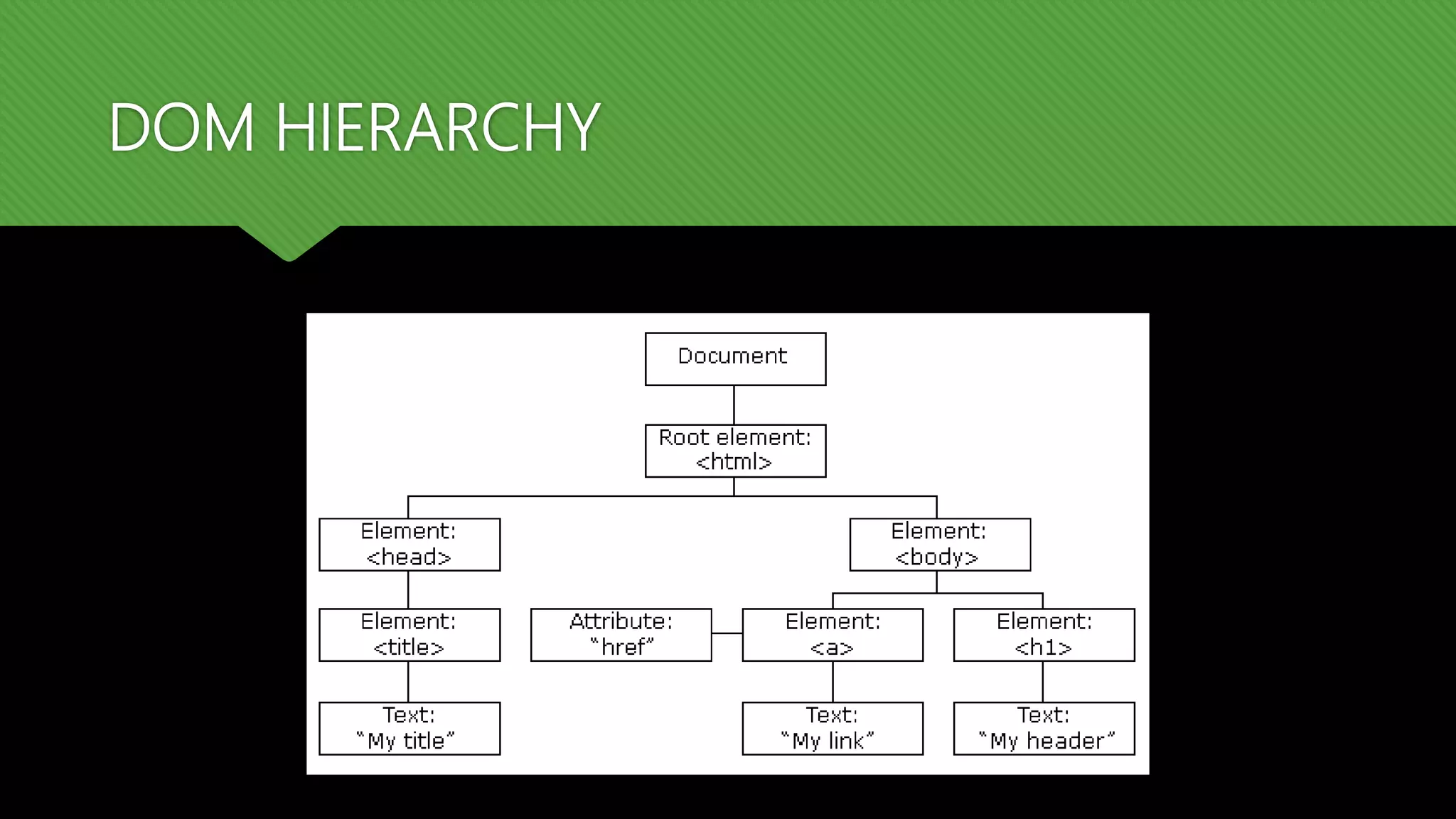 DOM HIERARCHY

Document

Root element: <html>

Element: <head>

Element: <body>

Element: <title>

Attribute: "href"

Element: <a>

Element: <h1>

Text: "My title"

Text: "My link"

Text: "My header"